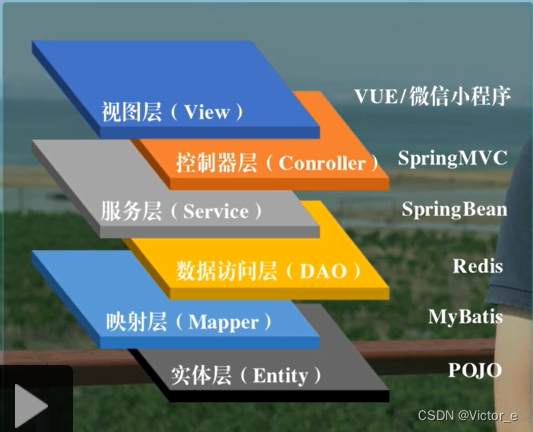 视图层（View）

VUE/微信小程序

控制器层（Conroller）

SpringMVC

服务层（Service）

SpringBean

数据访问层（DAO）

Redis

映射层（Mapper）

MyBatis

实体层（Entity）

POJO

CSDN @Victor_e